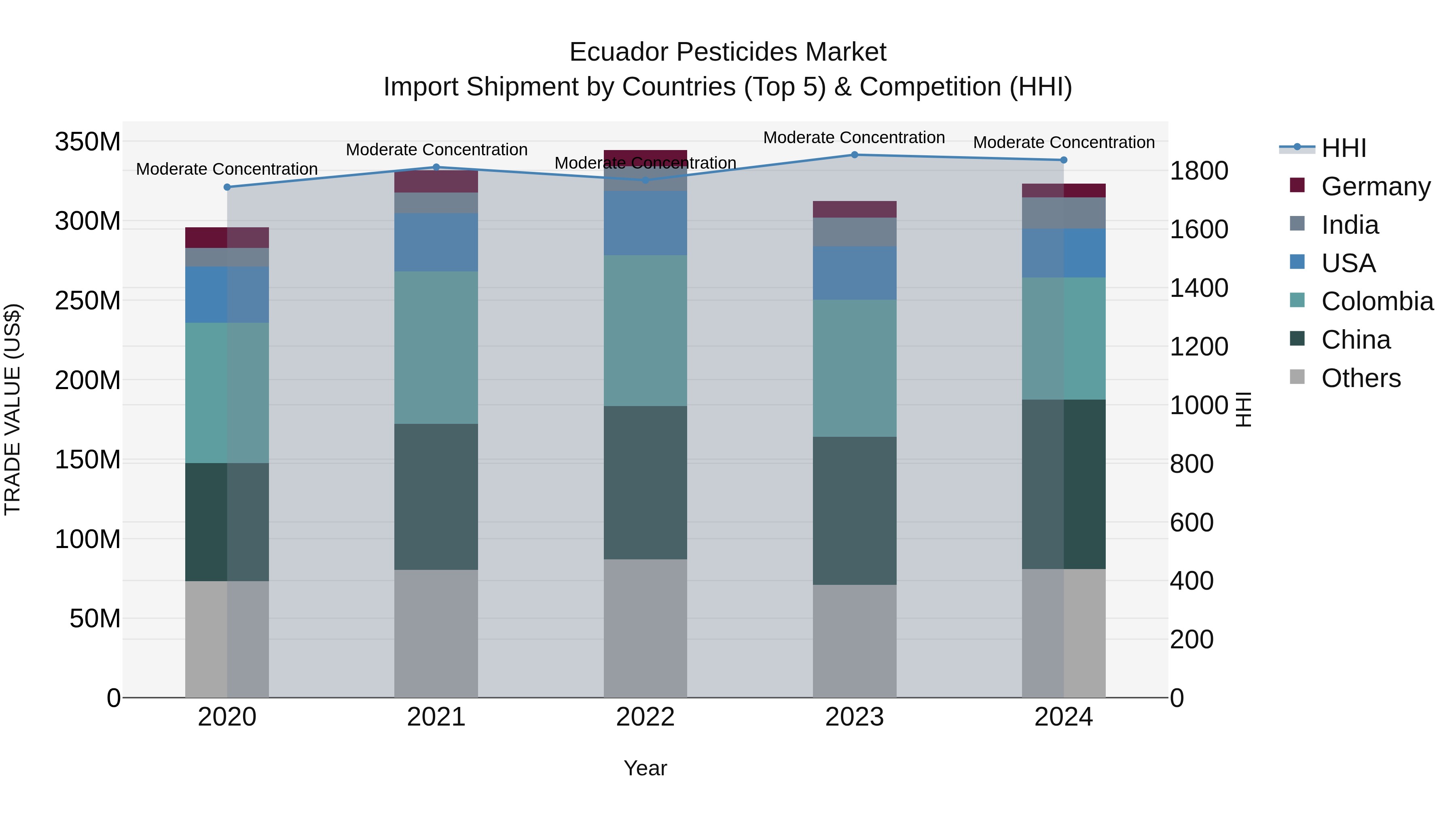 Ecuador Pesticides Market
Import Shipment by Countries (Top 5) & Competition (HHI)

TRADE VALUE (US$)

350M
300M
250M
200M
150M
100M
50M
0

Moderate Concentration
Moderate Concentration
Moderate Concentration
Moderate Concentration
Moderate Concentration

2020
2021
2022
2023
2024

Year

1800
1600
1400
1200
1000
800
600
400
200
0

HHI

HHI
Germany
India
USA
Colombia
China
Others